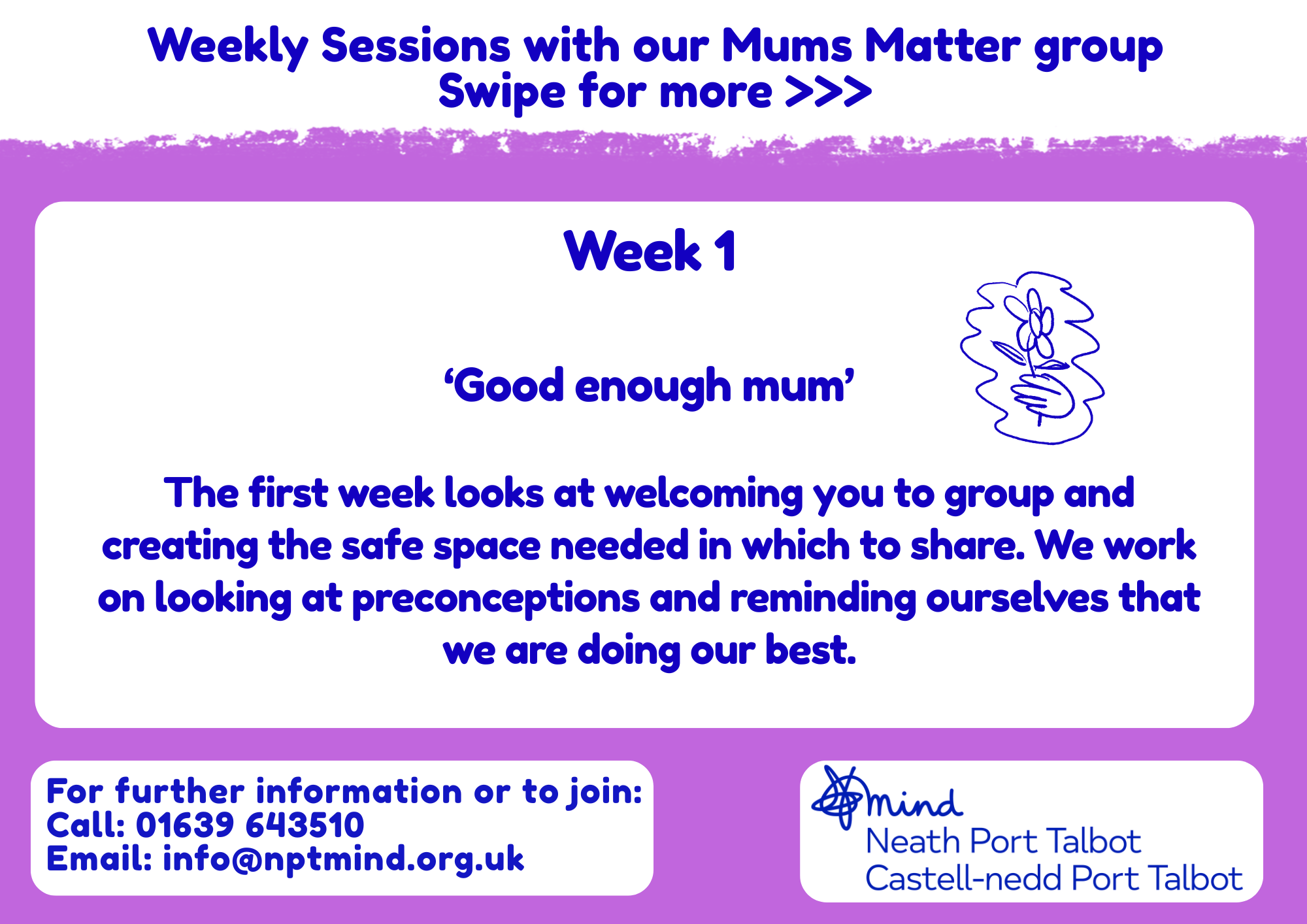 Weekly Sessions with our Mums Matter group
Swipe for more >>>

Week 1

'Good enough mum'

The first week looks at welcoming you to group and creating the safe space needed in which to share. We work on looking at preconceptions and reminding ourselves that we are doing our best.

For further information or to join:
Call: 01639 643510
Email: info@nptmind.org.uk

mind
Neath Port Talbot
Castell-nedd Port Talbot